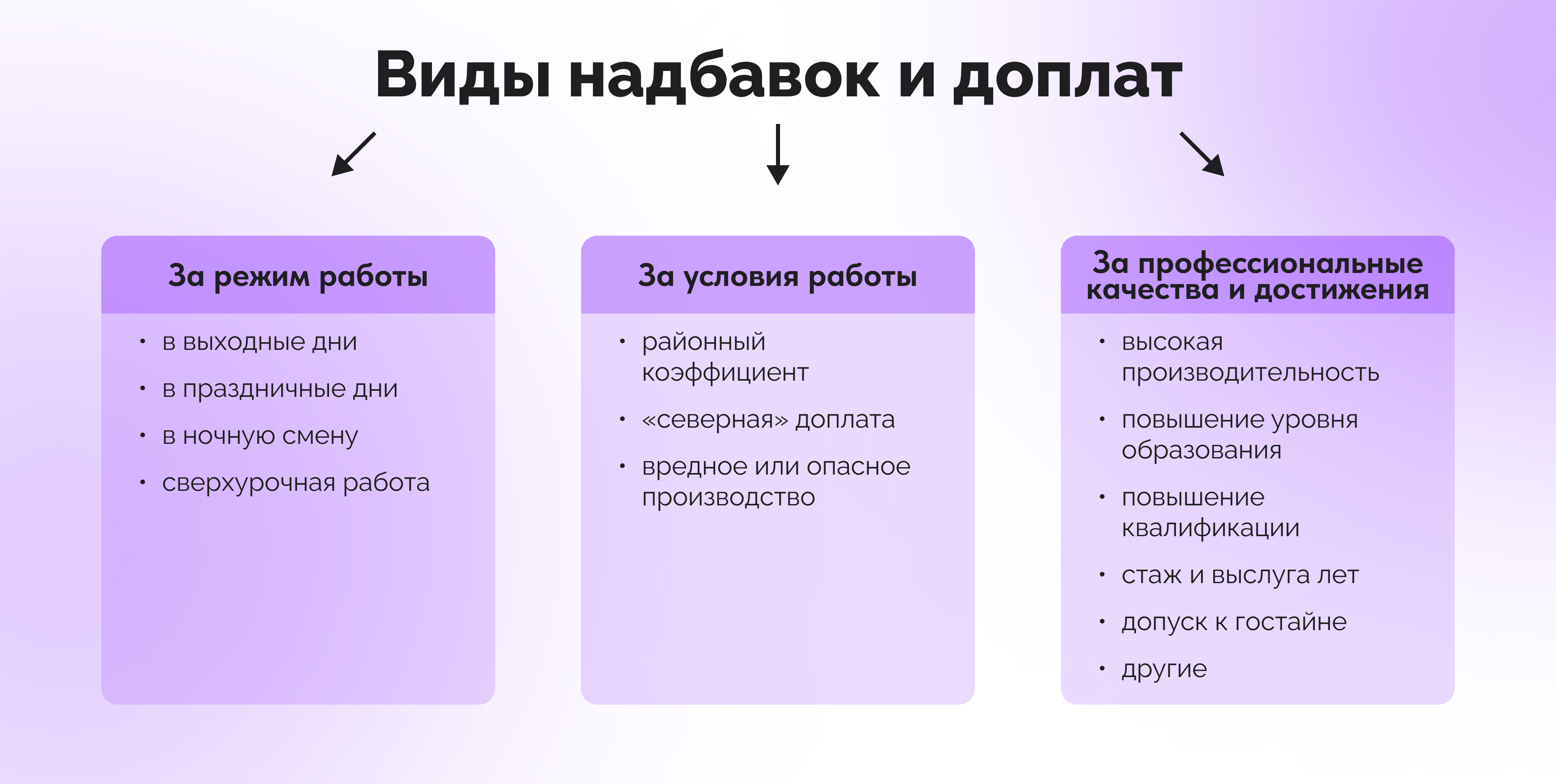 Виды надбавок и доплат

За режим работы

• в выходные дни
• в праздничные дни
• в ночную смену
• сверхурочная работа

За условия работы

• районный коэффициент
• «северная» доплата
• вредное или опасное производство

За профессиональные качества и достижения

• высокая производительность
• повышение уровня образования
• повышение квалификации
• стаж и выслуга лет
• допуск к гостайне
• другие